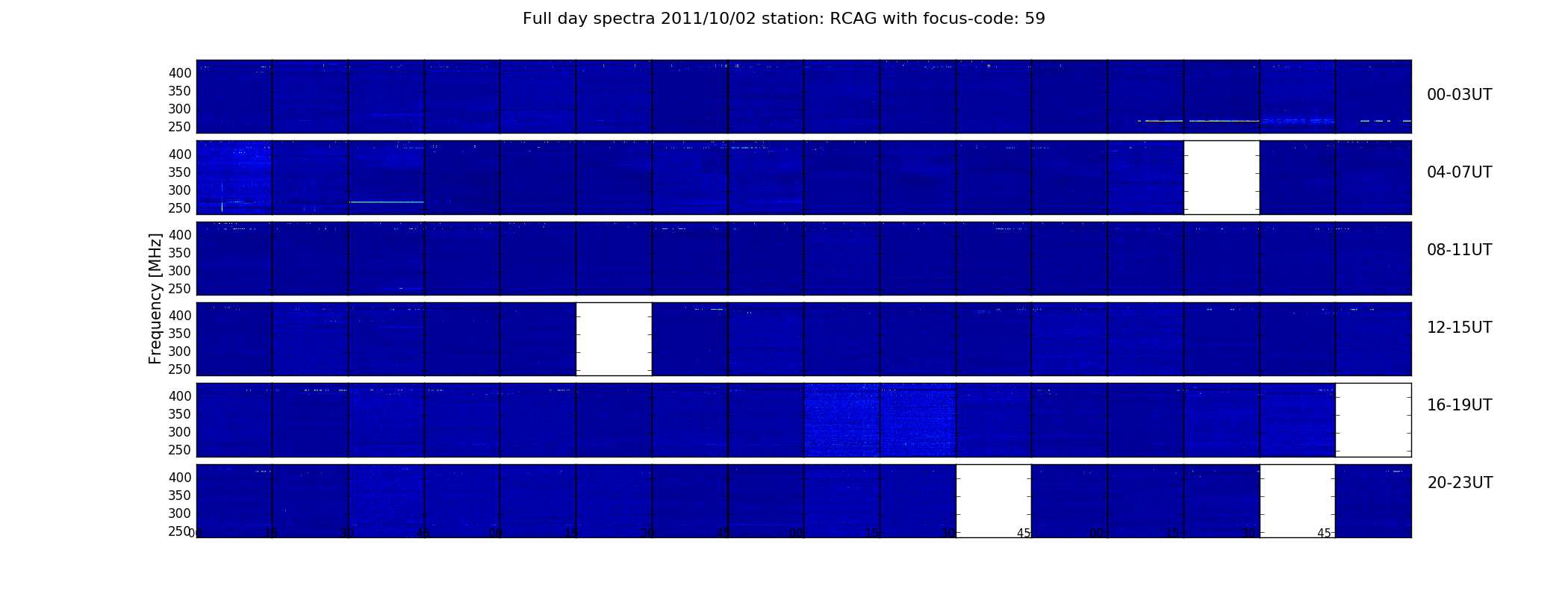 Full day spectra 2011/10/02 station: RCAG with focus-code: 59

Frequency [MHz]

400
350
300
250

00-03UT

400
350
300
250

04-07UT

400
350
300
250

08-11UT

400
350
300
250

12-15UT

400
350
300
250

16-19UT

400
350
300
250

20-23UT

00 15 30 45 00 15 30 45 00 15 30 45 00 15 30 45